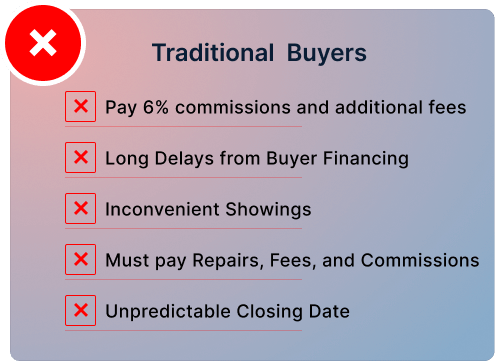 Traditional Buyers

Pay 6% commissions and additional fees

Long Delays from Buyer Financing

Inconvenient Showings

Must pay Repairs, Fees, and Commissions

Unpredictable Closing Date